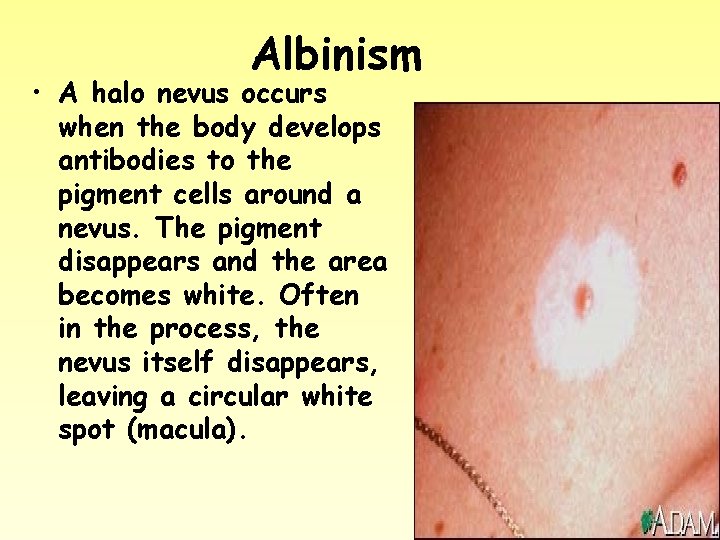 Albinism

• A halo nevus occurs when the body develops antibodies to the pigment cells around a nevus. The pigment disappears and the area becomes white. Often in the process, the nevus itself disappears, leaving a circular white spot (macula).

ADAM.